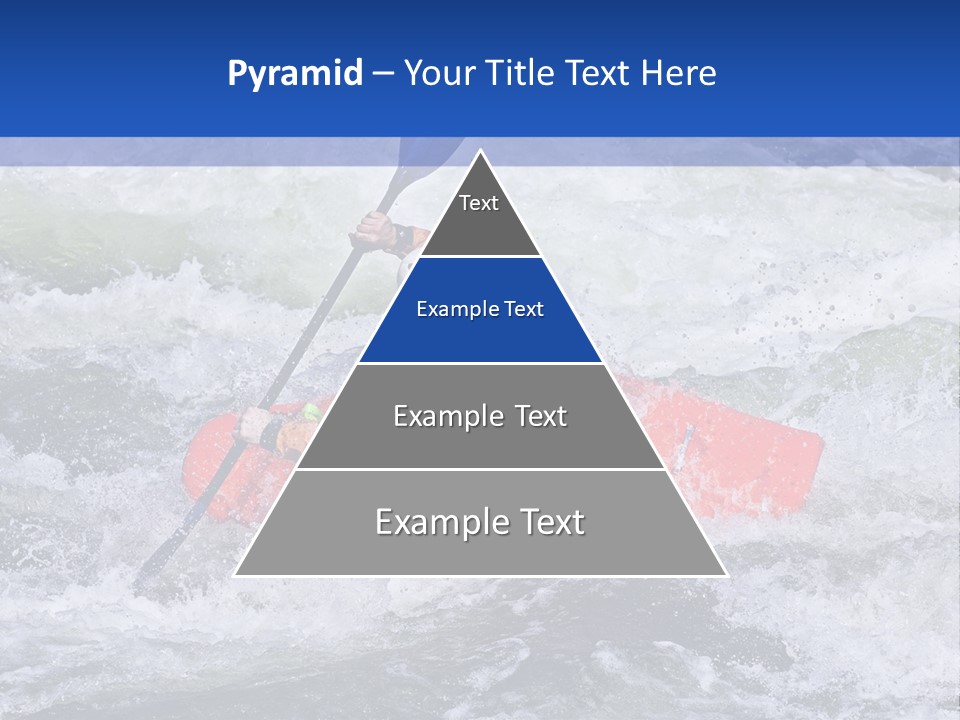 Pyramid – Your Title Text Here

Text

Example Text

Example Text

Example Text